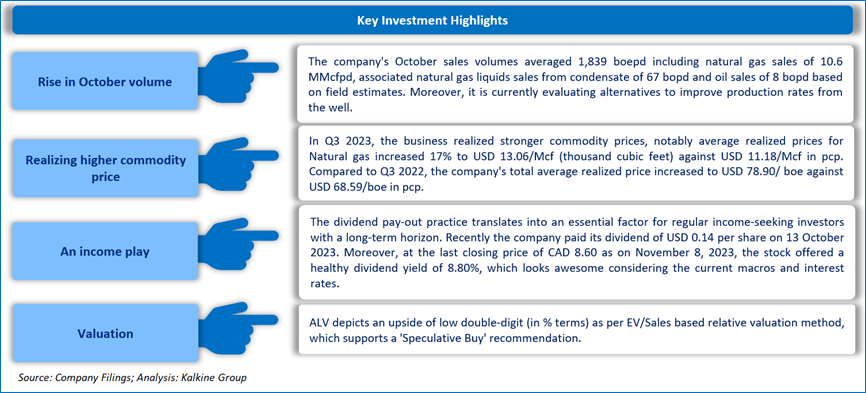 Key Investment Highlights

Rise in October volume

The company's October sales volumes averaged 1,839 boepd including natural gas sales of 10.6 MMcfpd, associated natural gas liquids sales from condensate of 67 bopd and oil sales of 8 bopd based on field estimates. Moreover, it is currently evaluating alternatives to improve production rates from the well.

Realizing higher commodity price

In Q3 2023, the business realized stronger commodity prices, notably average realized prices for Natural gas increased 17% to USD 13.06/Mcf (thousand cubic feet) against USD 11.18/Mcf in pcp. Compared to Q3 2022, the company's total average realized price increased to USD 78.90/ boe against USD 68.59/boe in pcp.

An income play

The dividend pay-out practice translates into an essential factor for regular income-seeking investors with a long-term horizon. Recently the company paid its dividend of USD 0.14 per share on 13 October 2023. Moreover, at the last closing price of CAD 8.60 as on November 8, 2023, the stock offered a healthy dividend yield of 8.80%, which looks awesome considering the current macros and interest rates.

Valuation

ALV depicts an upside of low double-digit (in % terms) as per EV/Sales based relative valuation method, which supports a 'Speculative Buy' recommendation.

Source: Company Filings; Analysis: Kalkine Group